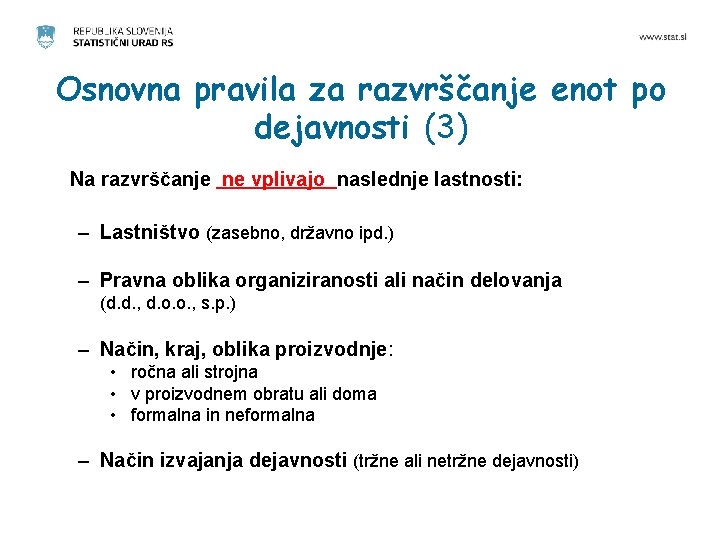 REPUBLIKA SLOVENIJA
STATISTIČNI URAD RS

www.stat.si

Osnovna pravila za razvrščanje enot po dejavnosti (3)

Na razvrščanje ne vplivajo naslednje lastnosti:

– Lastništvo (zasebno, državno ipd.)

– Pravna oblika organiziranosti ali način delovanja (d.d., d.o.o., s.p.)

– Način, kraj, oblika proizvodnje:
• ročna ali strojna
• v proizvodnem obratu ali doma
• formalna in neformalna

– Način izvajanja dejavnosti (tržne ali netržne dejavnosti)